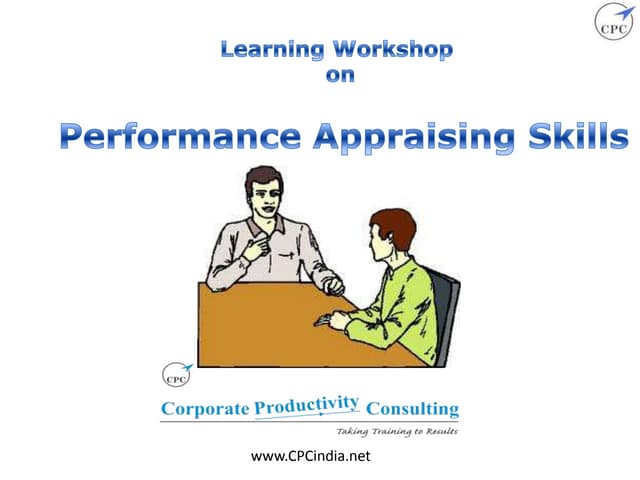 CPC

Learning Workshop on

Performance Appraising Skills

CPC

Corporate Productivity Consulting

Taking Training to Results

www.CPCindia.net